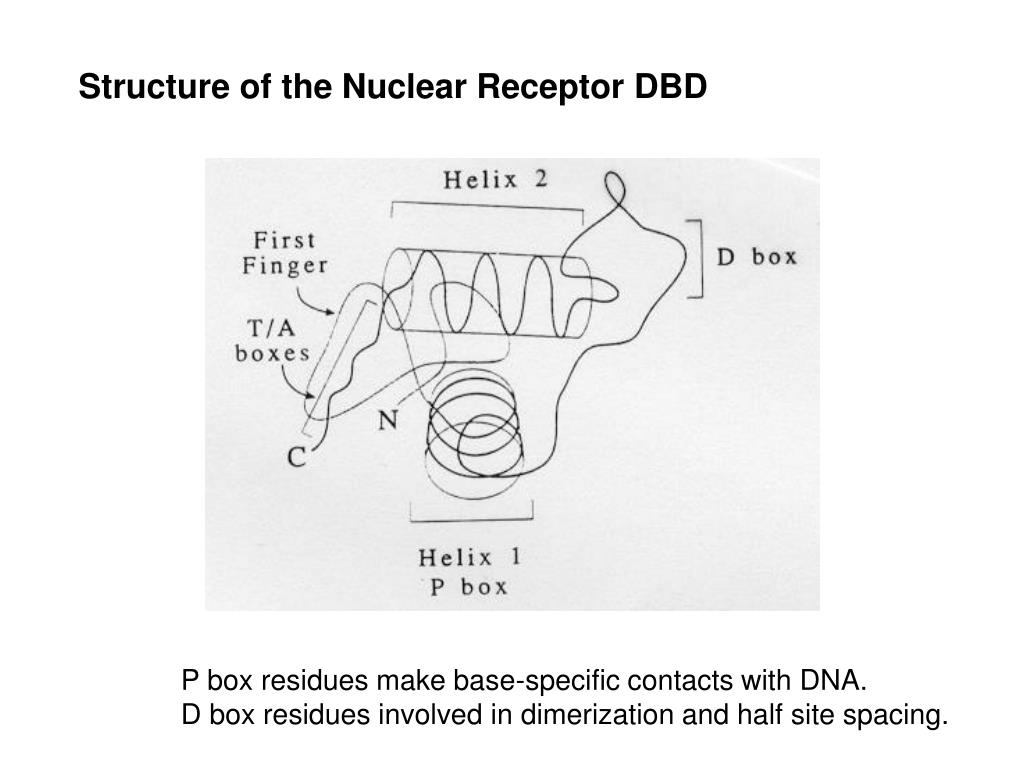 Structure of the Nuclear Receptor DBD

Helix 2

First Finger

D box

T/A boxes

N

C

Helix 1
P box

P box residues make base-specific contacts with DNA.
D box residues involved in dimerization and half site spacing.